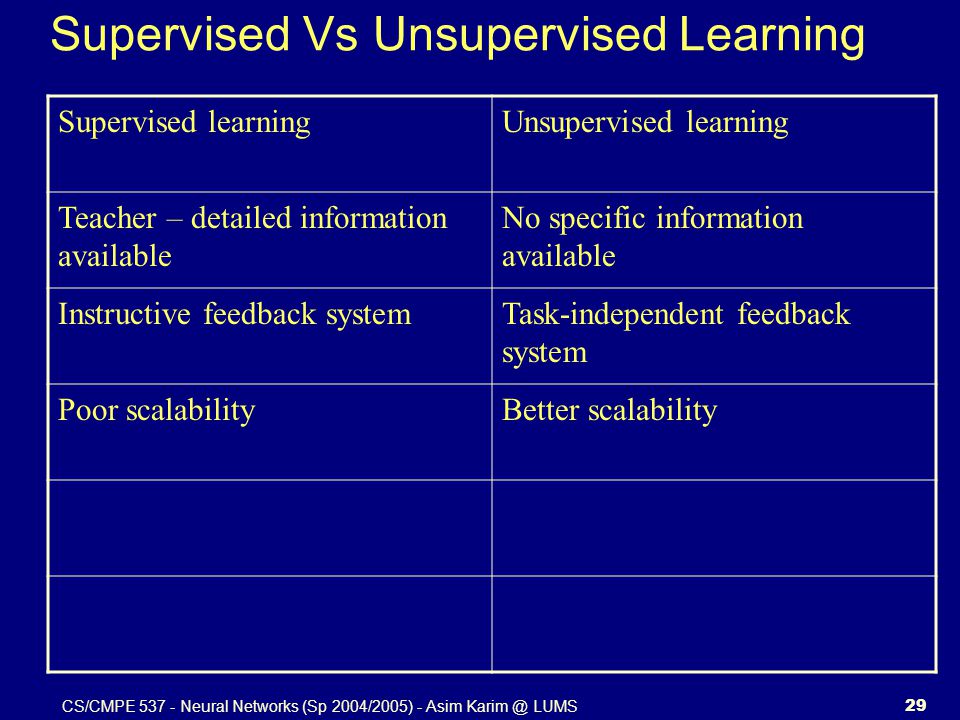 Supervised Vs Unsupervised Learning

| Supervised learning | Unsupervised learning |
|---|---|
| Teacher – detailed information available | No specific information available |
| Instructive feedback system | Task-independent feedback system |
| Poor scalability | Better scalability |
| | |
| | |

CS/CMPE 537 - Neural Networks (Sp 2004/2005) - Asim Karim @ LUMS

29